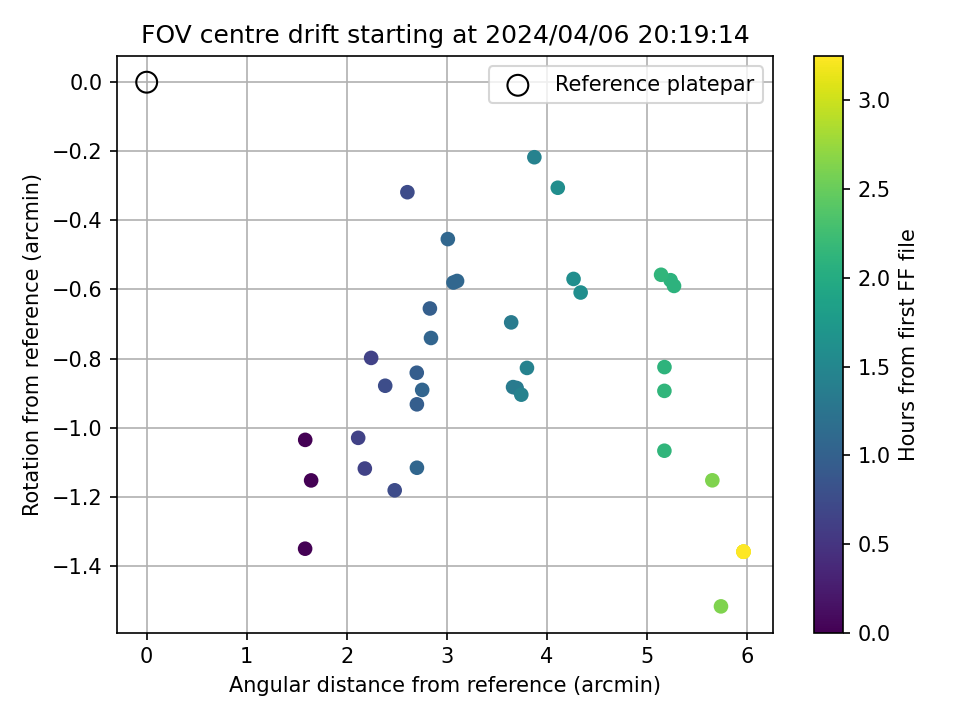 FOV centre drift starting at 2024/04/06 20:19:14

Reference platepar

Rotation from reference (arcmin)

0.0
−0.2
−0.4
−0.6
−0.8
−1.0
−1.2
−1.4

0
1
2
3
4
5
6

Angular distance from reference (arcmin)

Hours from first FF file

3.0
2.5
2.0
1.5
1.0
0.5
0.0